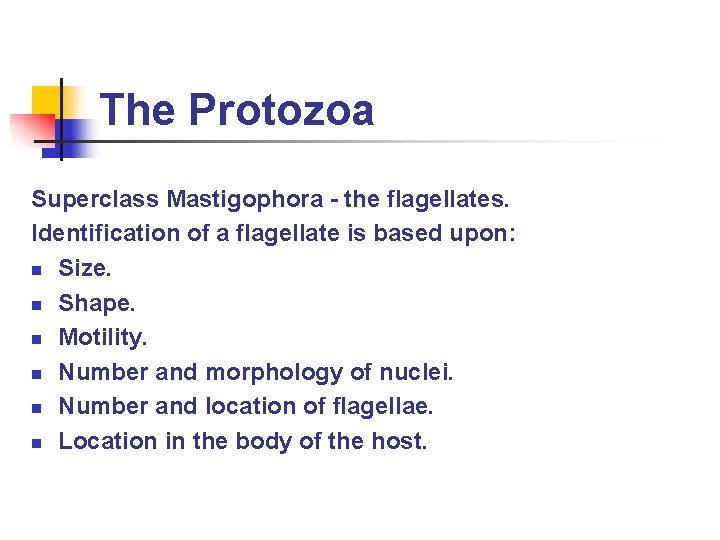 The Protozoa

Superclass Mastigophora - the flagellates.
Identification of a flagellate is based upon:
- Size.
- Shape.
- Motility.
- Number and morphology of nuclei.
- Number and location of flagellae.
- Location in the body of the host.